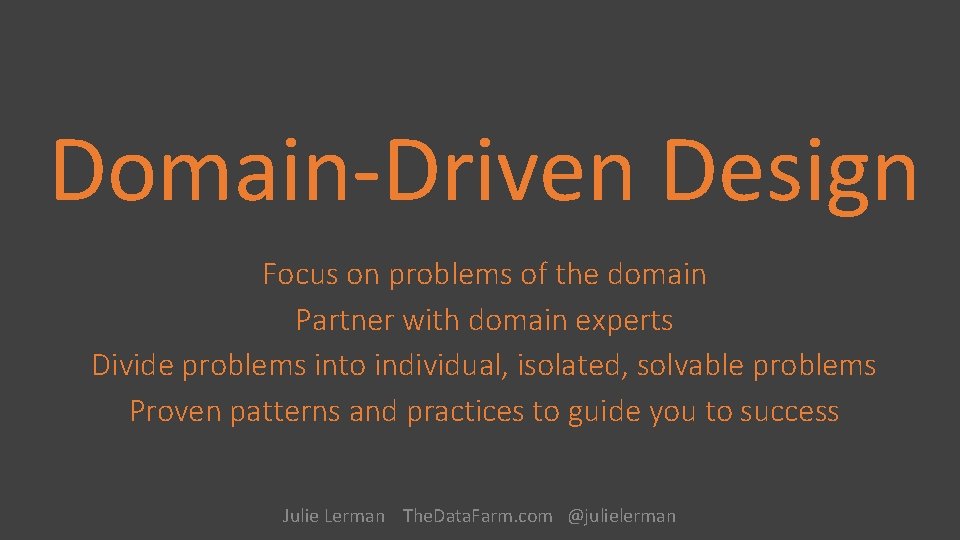 Domain-Driven Design

Focus on problems of the domain
Partner with domain experts
Divide problems into individual, isolated, solvable problems
Proven patterns and practices to guide you to success

Julie Lerman TheDataFarm.com @julielerman